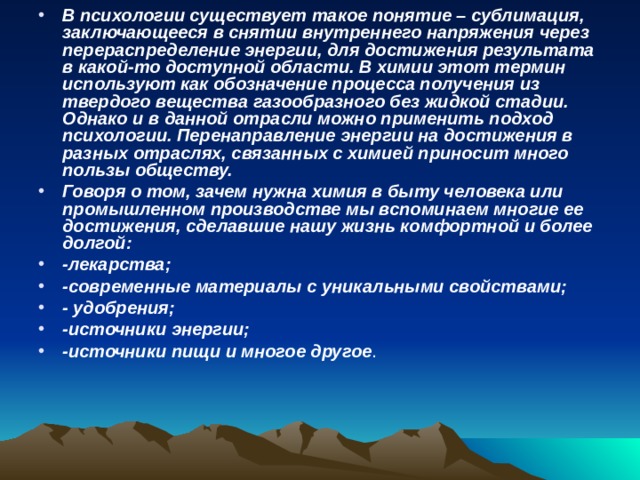 • В психологии существует такое понятие – сублимация, заключающееся в снятии внутреннего напряжения через перераспределение энергии, для достижения результата в какой-то доступной области. В химии этот термин используют как обозначение процесса получения из твердого вещества газообразного без жидкой стадии. Однако и в данной отрасли можно применить подход психологии. Перенаправление энергии на достижения в разных отраслях, связанных с химией приносит много пользы обществу.

• Говоря о том, зачем нужна химия в быту человека или промышленном производстве мы вспоминаем многие ее достижения, сделавшие нашу жизнь комфортной и более долгой:

• -лекарства;

• -современные материалы с уникальными свойствами;

• - удобрения;

• -источники энергии;

• -источники пищи и многое другое.